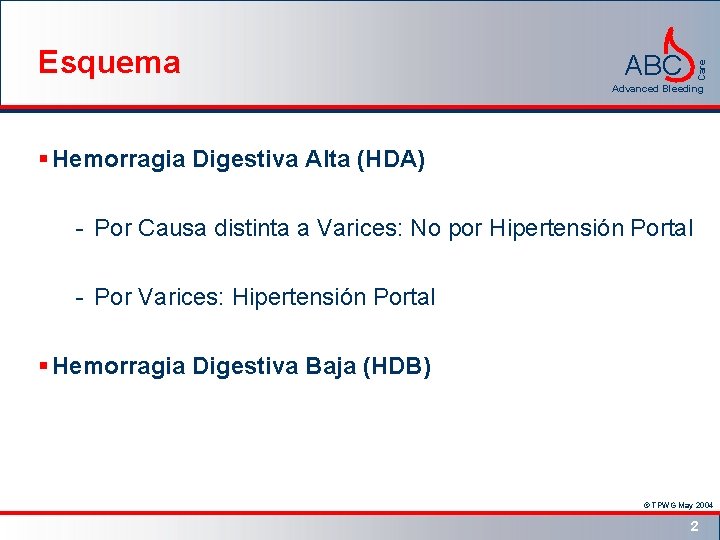 Esquema

ABC Care
Advanced Bleeding

▪ Hemorragia Digestiva Alta (HDA)

- Por Causa distinta a Varices: No por Hipertensión Portal

- Por Varices: Hipertensión Portal

▪ Hemorragia Digestiva Baja (HDB)

© TPWG May 2004

2